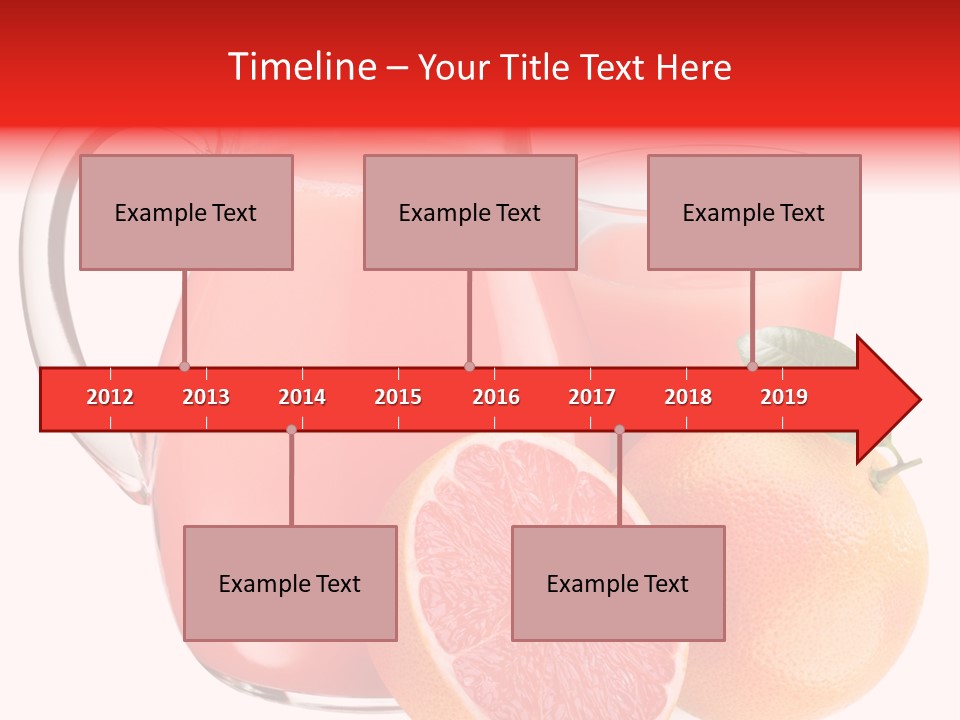 Timeline – Your Title Text Here

Example Text

Example Text

Example Text

2012 2013 2014 2015 2016 2017 2018 2019

Example Text

Example Text